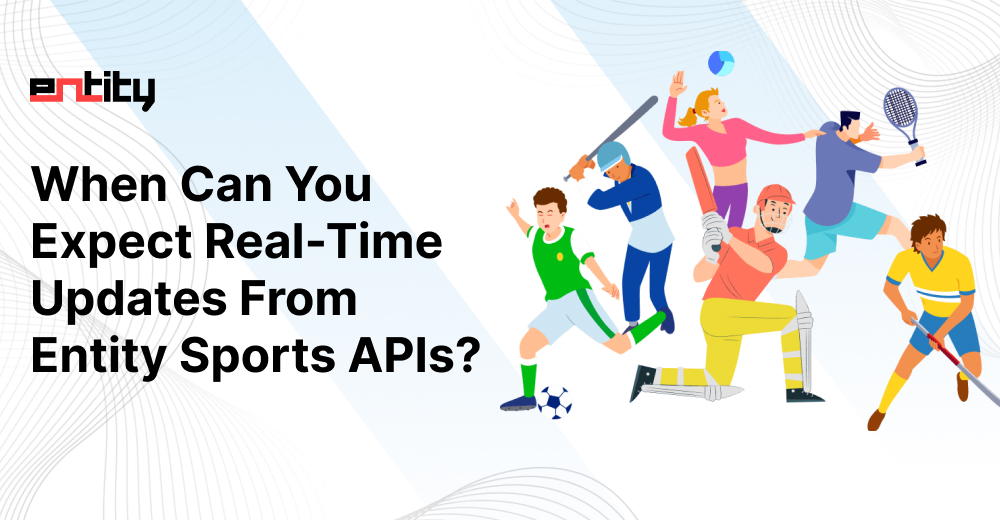 entity

When Can You Expect Real-Time Updates From Entity Sports APIs?